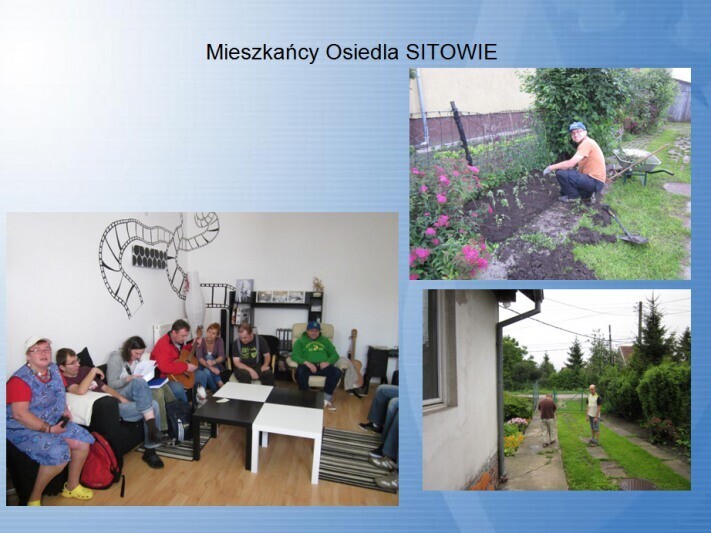 Mieszkańcy Osiedla SITOWIE